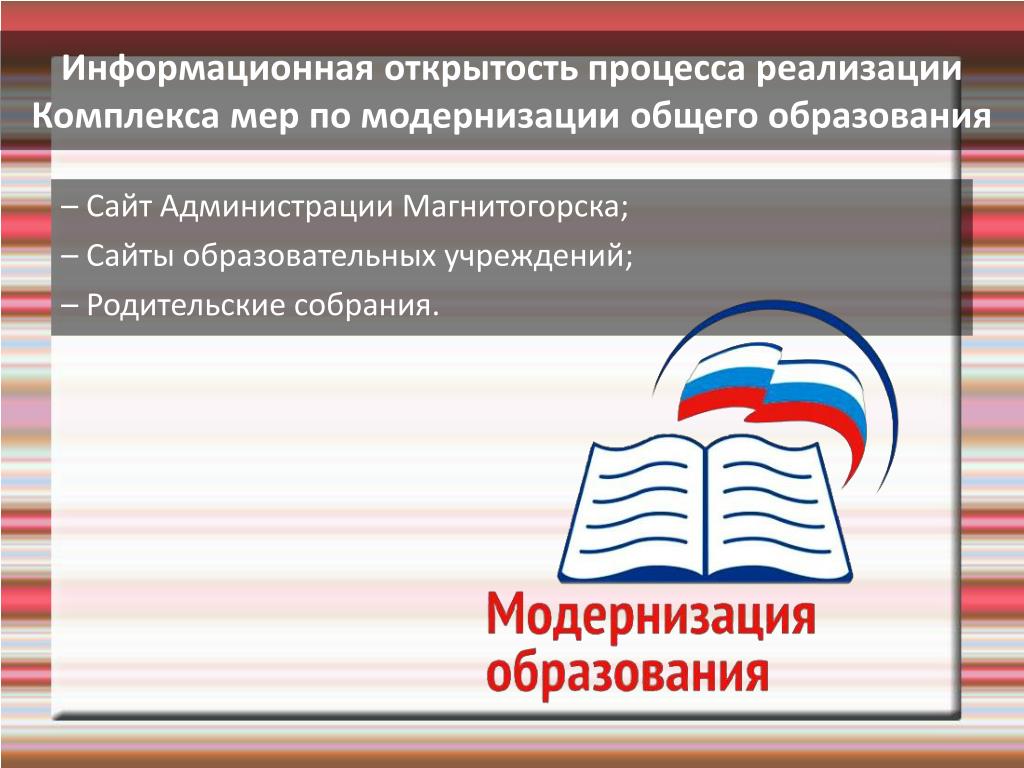 Информационная открытость процесса реализации Комплекса мер по модернизации общего образования

– Сайт Администрации Магнитогорска;
– Сайты образовательных учреждений;
– Родительские собрания.

Модернизация образования